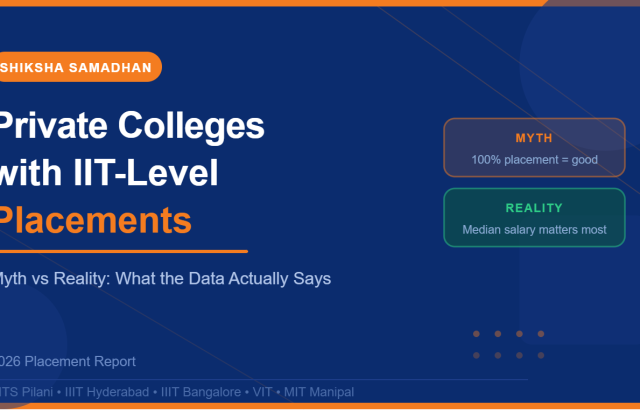 SHIKSHA SAMADHAN

Private Colleges with IIT-Level Placements

Myth vs Reality: What the Data Actually Says

MYTH
100% placement = good

REALITY
Median salary matters most

026 Placement Report

ITS Pilani • IIIT Hyderabad • IIIT Bangalore • VIT • MIT Manipal